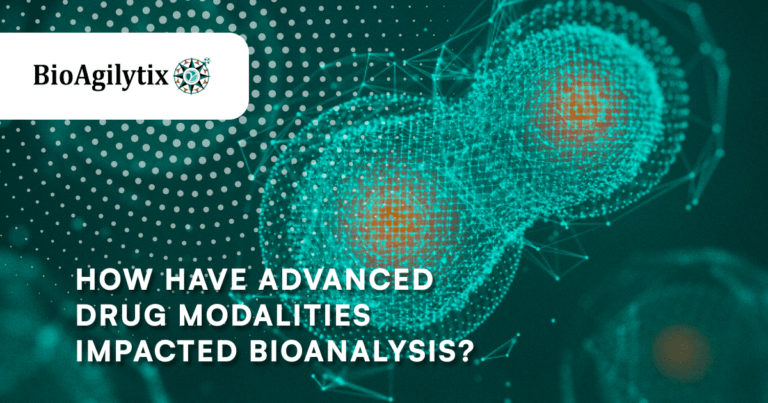 BioAgilytix

HOW HAVE ADVANCED DRUG MODALITIES IMPACTED BIOANALYSIS?